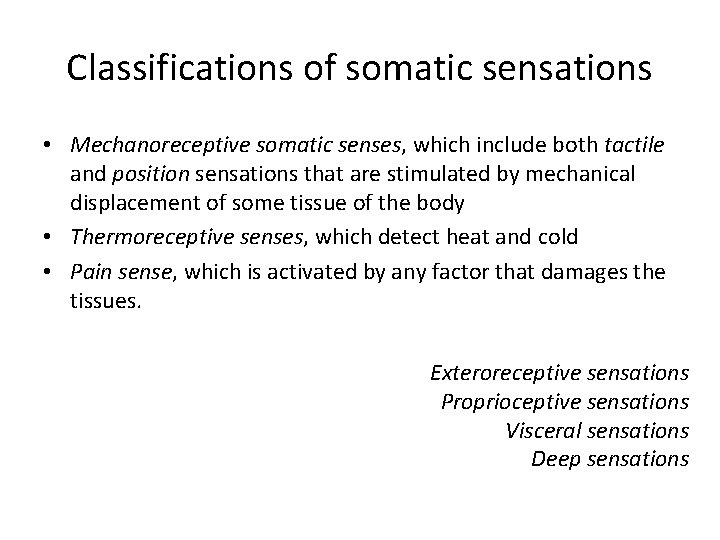 Classifications of somatic sensations

• Mechanoreceptive somatic senses, which include both tactile and position sensations that are stimulated by mechanical displacement of some tissue of the body
• Thermoreceptive senses, which detect heat and cold
• Pain sense, which is activated by any factor that damages the tissues.

Exteroreceptive sensations
Proprioceptive sensations
Visceral sensations
Deep sensations